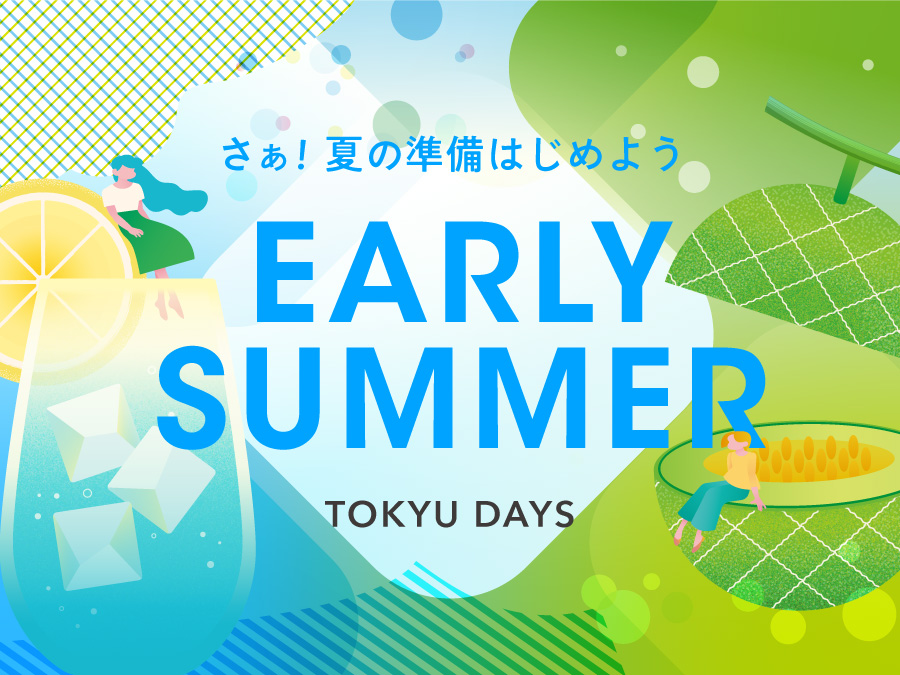 さぁ! 夏の準備はじめよう

EARLY SUMMER

TOKYU DAYS